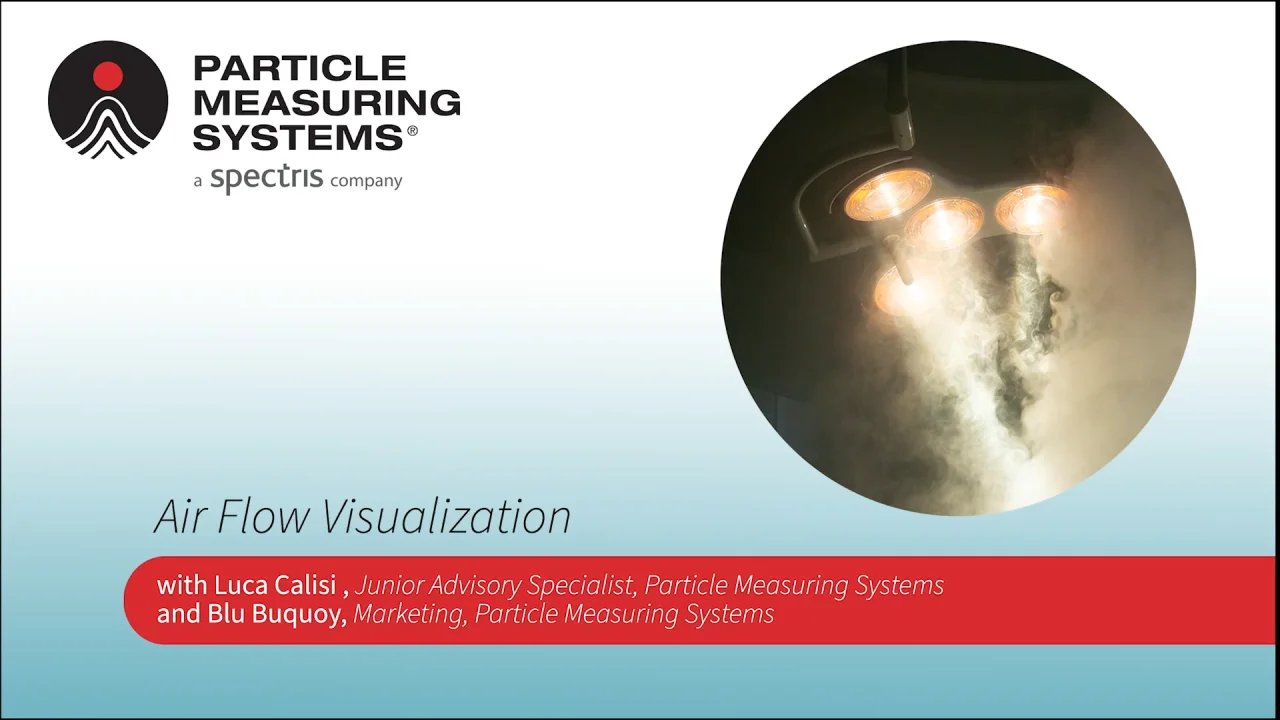 PARTICLE MEASURING SYSTEMS®
a spectris company

Air Flow Visualization

with Luca Calisi , Junior Advisory Specialist, Particle Measuring Systems
and Blu Buquoy, Marketing, Particle Measuring Systems